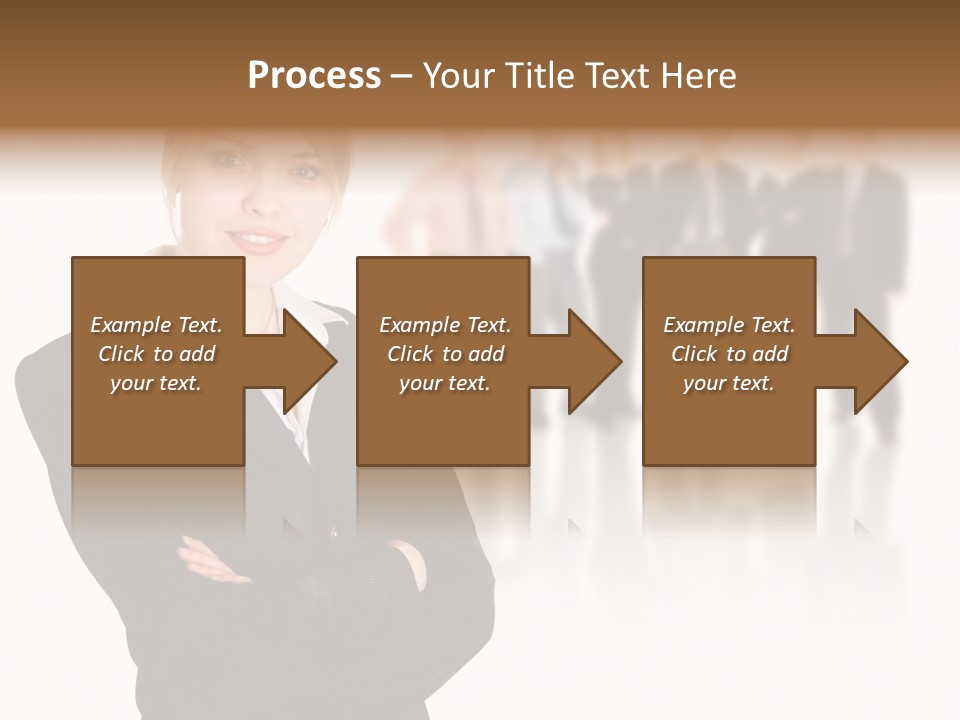 Process – Your Title Text Here

Example Text. Click to add your text.

Example Text. Click to add your text.

Example Text. Click to add your text.